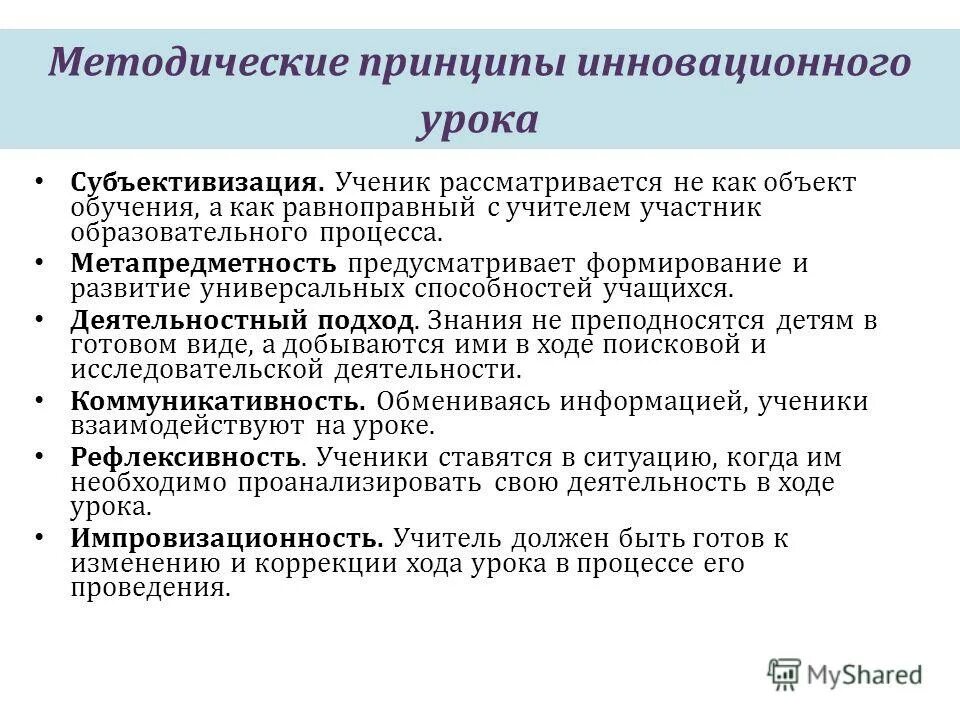 Методические принципы инновационного урока

• Субъективизация. Ученик рассматривается не как объект обучения, а как равноправный с учителем участник образовательного процесса.
• Метапредметность предусматривает формирование и развитие универсальных способностей учащихся.
• Деятельностный подход. Знания не преподносятся детям в готовом виде, а добываются ими в ходе поисковой и исследовательской деятельности.
• Коммуникативность. Обмениваясь информацией, ученики взаимодействуют на уроке.
• Рефлексивность. Ученики ставятся в ситуацию, когда им необходимо проанализировать свою деятельность в ходе урока.
• Импровизационность. Учитель должен быть готов к изменению и коррекции хода урока в процессе его проведения.

MyShared